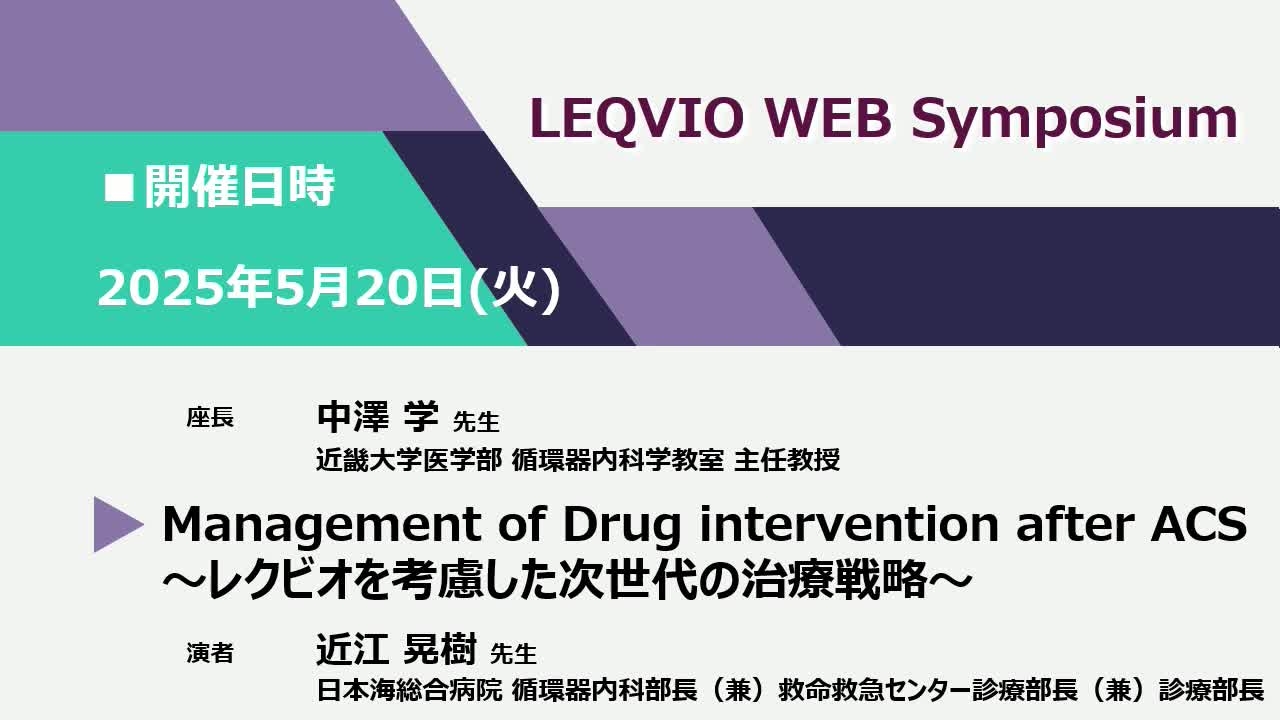 LEQVIO WEB Symposium

■開催日時

2025年5月20日(火)

座長 中澤 学 先生
近畿大学医学部 循環器内科学教室 主任教授

Management of Drug intervention after ACS
～レクビオを考慮した次世代の治療戦略～

演者 近江 晃樹 先生
日本海総合病院 循環器内科部長（兼）救命救急センター診療部長（兼）診療部長